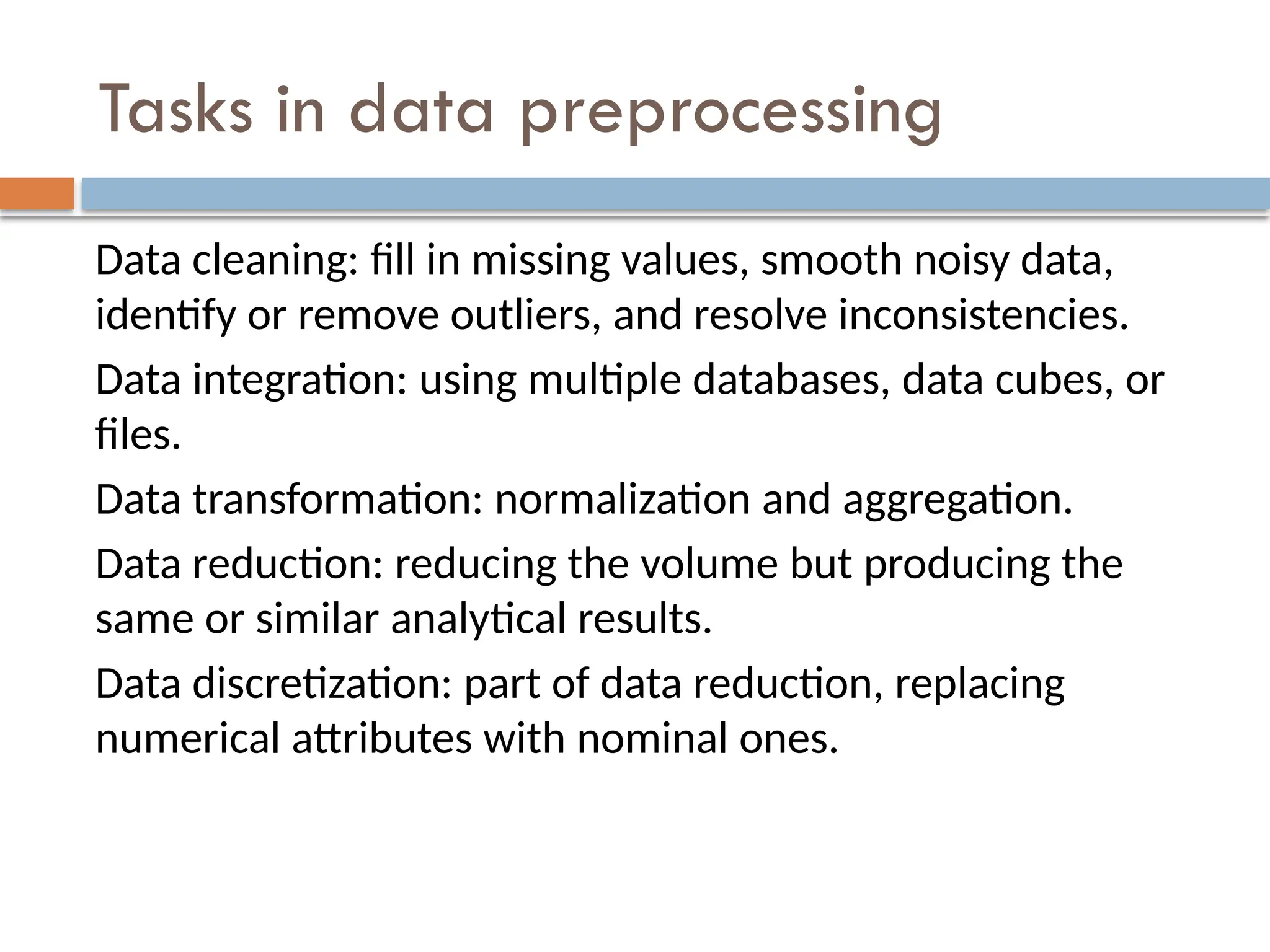 Tasks in data preprocessing

Data cleaning: fill in missing values, smooth noisy data, identify or remove outliers, and resolve inconsistencies.

Data integration: using multiple databases, data cubes, or files.

Data transformation: normalization and aggregation.

Data reduction: reducing the volume but producing the same or similar analytical results.

Data discretization: part of data reduction, replacing numerical attributes with nominal ones.